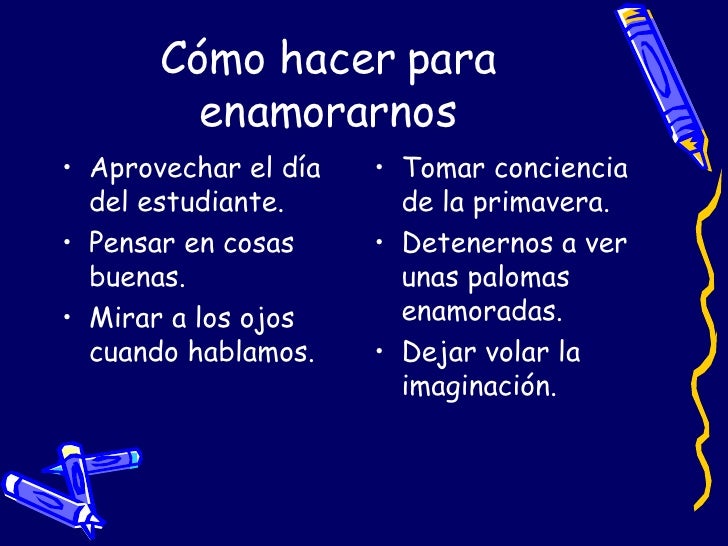 Cómo hacer para enamorarnos

• Aprovechar el día del estudiante.
• Pensar en cosas buenas.
• Mirar a los ojos cuando hablamos.

• Tomar conciencia de la primavera.
• Detenernos a ver unas palomas enamoradas.
• Dejar volar la imaginación.